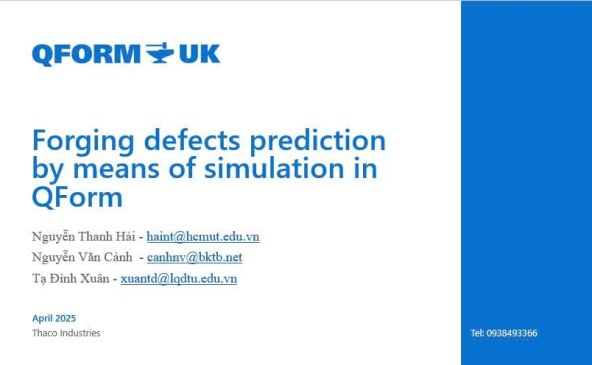 QFORM UK

Forging defects prediction by means of simulation in QForm

Nguyễn Thanh Hải - haint@hcmut.edu.vn
Nguyễn Văn Cảnh - canhnv@bktb.net
Tạ Đình Xuân - xuantd@lqdtu.edu.vn

April 2025
Thaco Industries

Tel: 0938493366